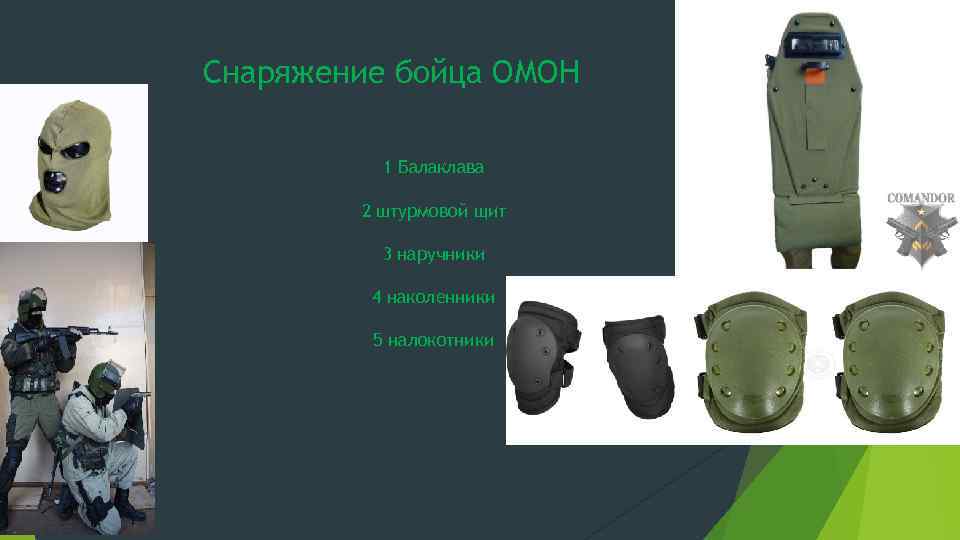 Снаряжение бойца ОМОН

1 Балаклава

2 штурмовой щит

3 наручники

4 наколенники

5 налокотники

COMANDOR